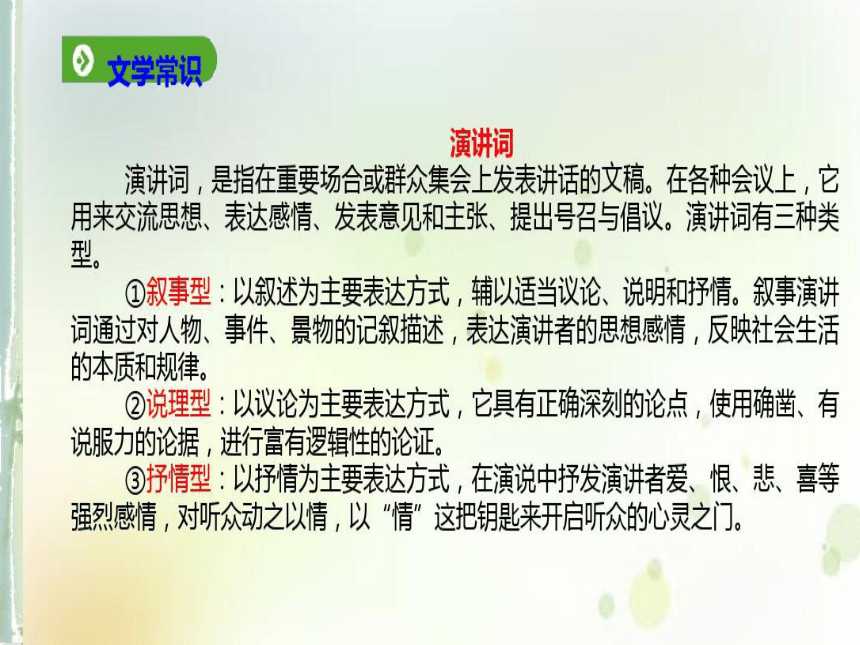 文学常识

演讲词

演讲词，是指在重要场合或群众集会上发表讲话的文稿。在各种会议上，它用来交流思想、表达感情、发表意见和主张、提出号召与倡议。演讲词有三种类型。

①叙事型：以叙述为主要表达方式，辅以适当议论、说明和抒情。叙事演讲词通过对人物、事件、景物的记叙描述，表达演讲者的思想感情，反映社会生活的本质和规律。

②说理型：以议论为主要表达方式，它具有正确深刻的论点，使用确凿、有说服力的论据，进行富有逻辑性的论证。

③抒情型：以抒情为主要表达方式，在演说中抒发演讲者爱、恨、悲、喜等强烈感情，对听众动之以情，以“情”这把钥匙来开启听众的心灵之门。